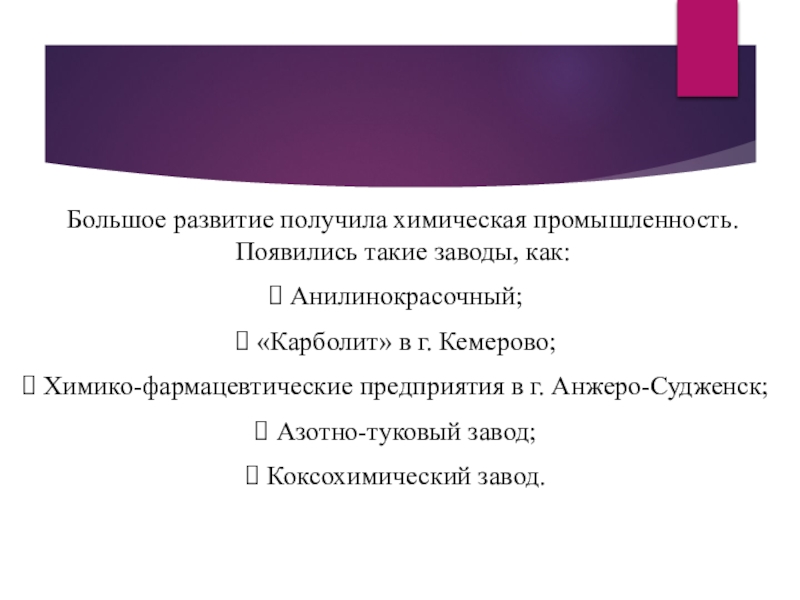 Большое развитие получила химическая промышленность. Появились такие заводы, как:

 Анилинокрасочный;

 «Карболит» в г. Кемерово;

 Химико-фармацевтические предприятия в г. Анжеро-Судженск;

 Азотно-туковый завод;

 Коксохимический завод.